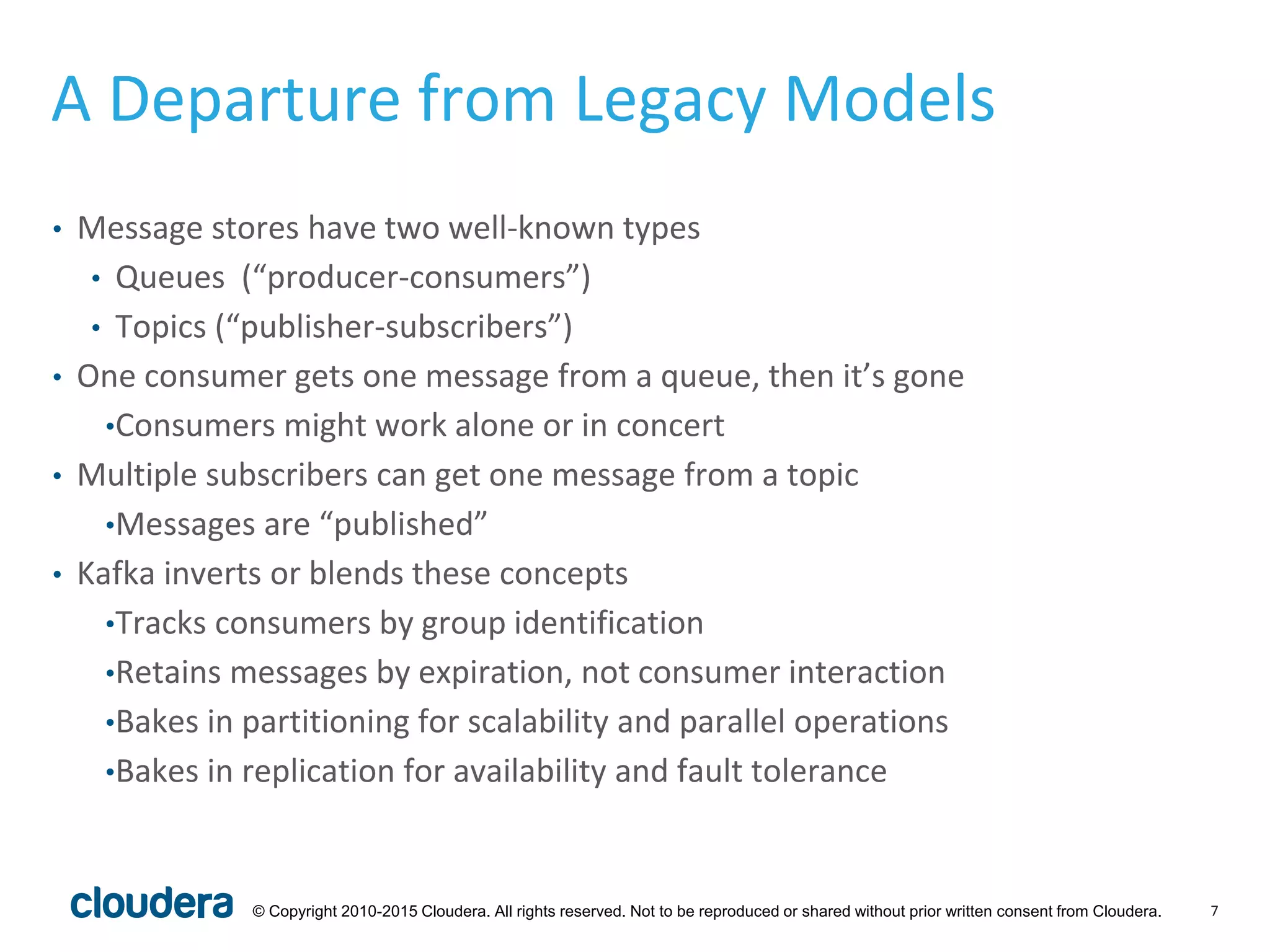 A Departure from Legacy Models

• Message stores have two well-known types
• Queues  (“producer-consumers”)
• Topics (“publisher-subscribers”)
• One consumer gets one message from a queue, then it’s gone
•Consumers might work alone or in concert
• Multiple subscribers can get one message from a topic
•Messages are “published”
• Kafka inverts or blends these concepts
•Tracks consumers by group identification
•Retains messages by expiration, not consumer interaction
•Bakes in partitioning for scalability and parallel operations
•Bakes in replication for availability and fault tolerance

cloudera © Copyright 2010-2015 Cloudera. All rights reserved. Not to be reproduced or shared without prior written consent from Cloudera. 7